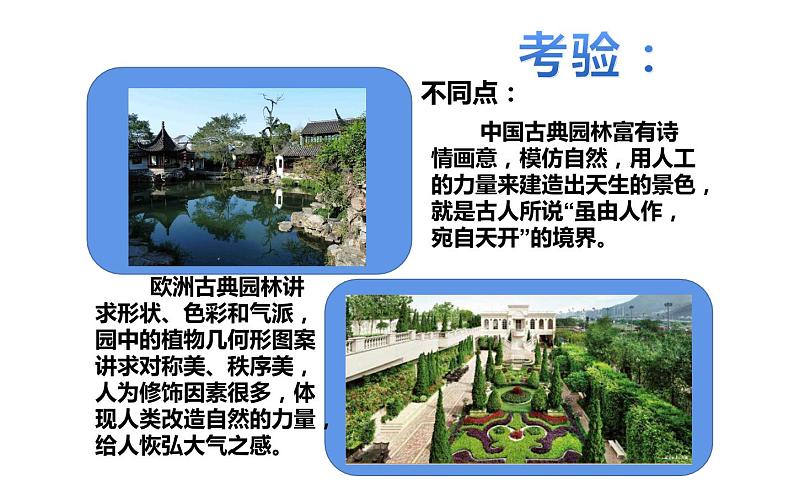 考验：

不同点：

中国古典园林富有诗情画意，模仿自然，用人工的力量来建造出天生的景色，就是古人所说“虽由人作，宛自天开”的境界。

欧洲古典园林讲求形状、色彩和气派，园中的植物几何形图案讲求对称美、秩序美，人为修饰因素很多，体现人类改造自然的力量，给人恢弘大气之感。